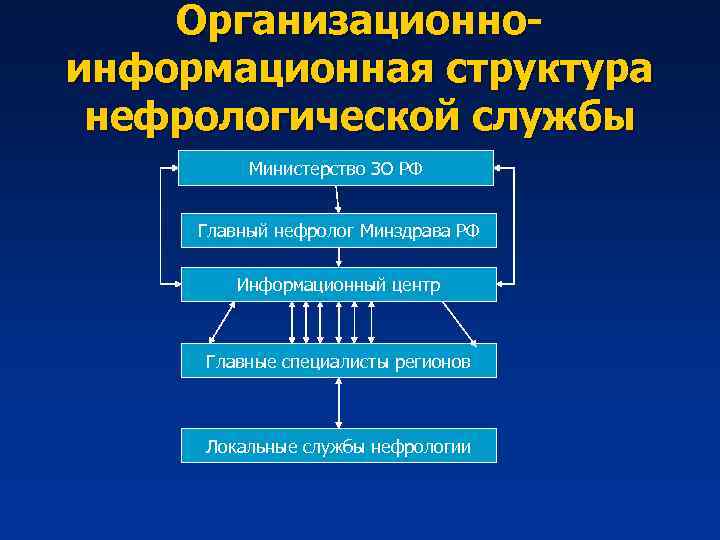 Организационно-информационная структура нефрологической службы

Министерство ЗО РФ

Главный нефролог Минздрава РФ

Информационный центр

Главные специалисты регионов

Локальные службы нефрологии